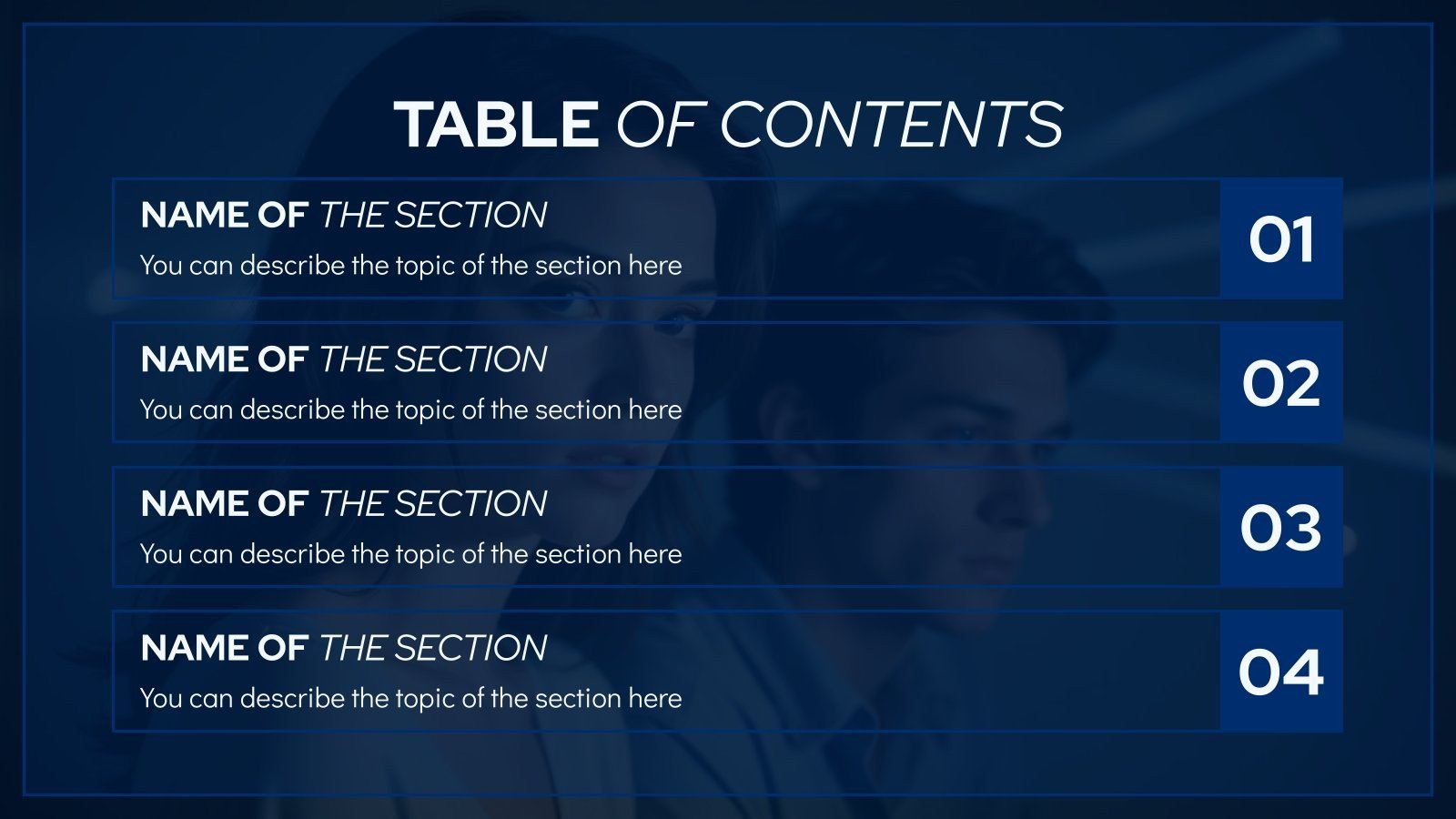 TABLE OF CONTENTS

NAME OF THE SECTION
You can describe the topic of the section here
01

NAME OF THE SECTION
You can describe the topic of the section here
02

NAME OF THE SECTION
You can describe the topic of the section here
03

NAME OF THE SECTION
You can describe the topic of the section here
04